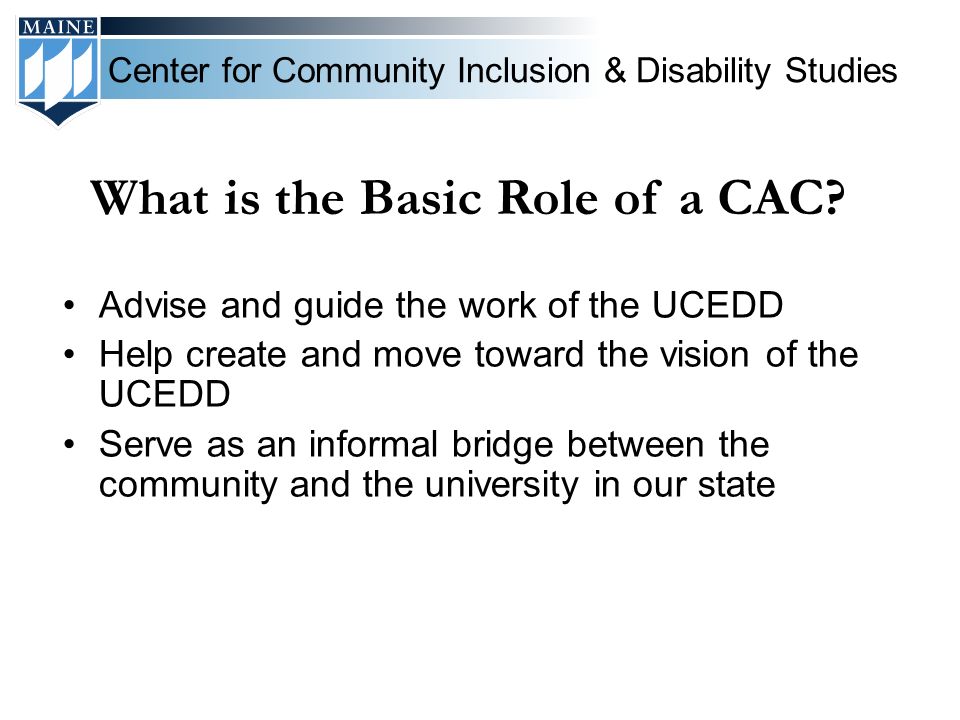 MAINE

Center for Community Inclusion & Disability Studies

What is the Basic Role of a CAC?

• Advise and guide the work of the UCEDD
• Help create and move toward the vision of the UCEDD
• Serve as an informal bridge between the community and the university in our state